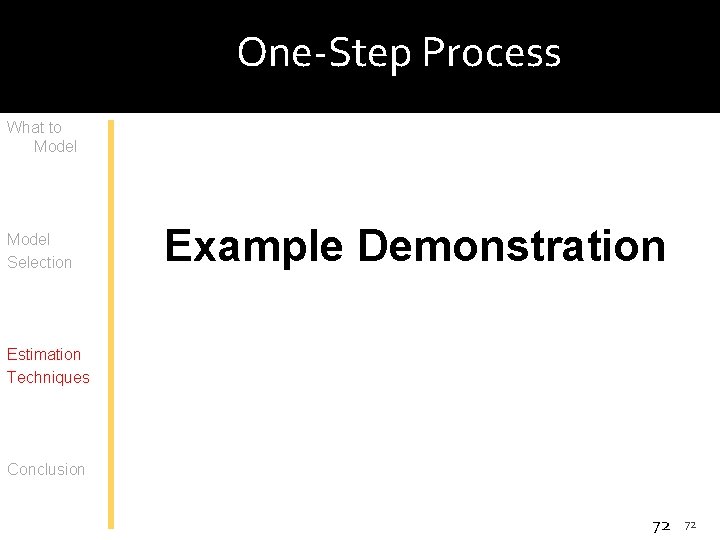 One-Step Process

What to Model

Model Selection

Estimation Techniques

Conclusion

Example Demonstration

72 72